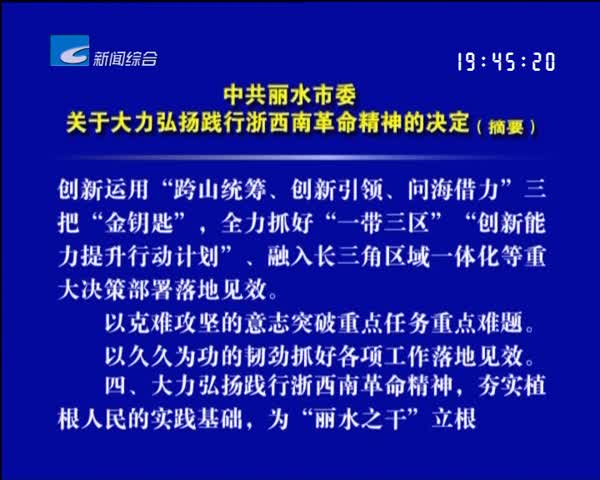 新闻综合

19:45:20

中共丽水市委
关于大力弘扬践行浙西南革命精神的决定（摘要）

创新运用“跨山统筹、创新引领、问海借力”三把“金钥匙”，全力抓好“一带三区”“创新能力提升行动计划”、融入长三角区域一体化等重大决策部署落地见效。

以克难攻坚的意志突破重点任务重点难题。

以久久为功的韧劲抓好各项工作落地见效。

四、大力弘扬践行浙西南革命精神，夯实植根人民的实践基础，为“丽水之干”立根